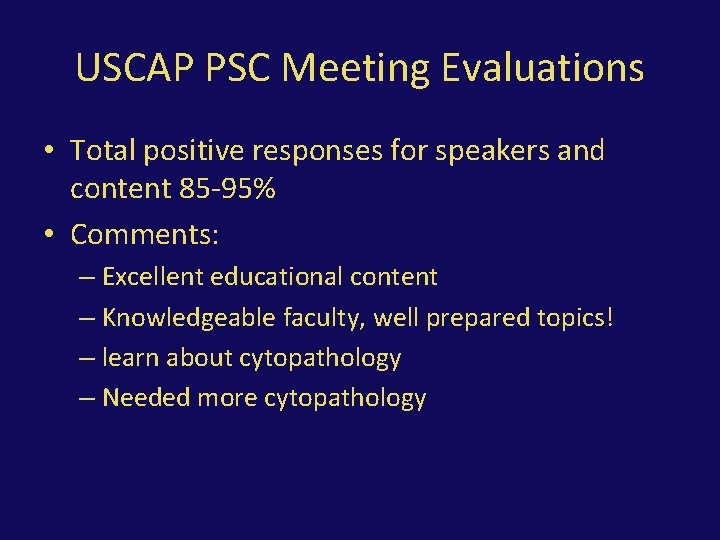 USCAP PSC Meeting Evaluations

• Total positive responses for speakers and content 85-95%
• Comments:
– Excellent educational content
– Knowledgeable faculty, well prepared topics!
– learn about cytopathology
– Needed more cytopathology